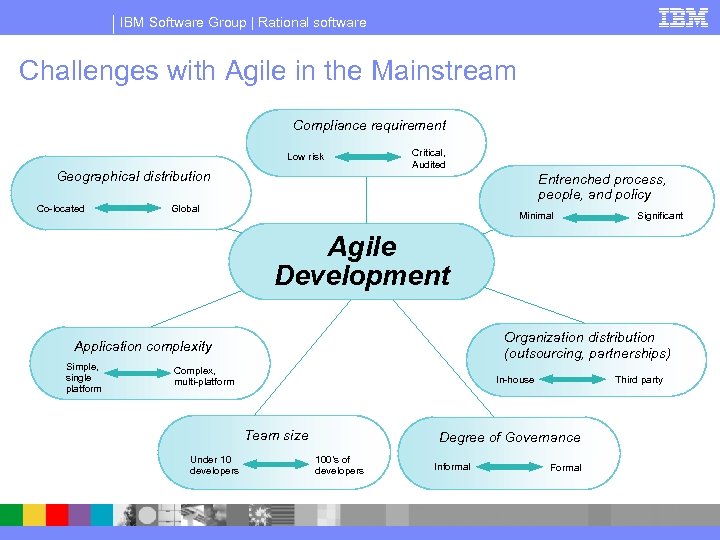 IBM Software Group | Rational software

IBM

Challenges with Agile in the Mainstream

Compliance requirement
Low risk
Critical, Audited

Geographical distribution
Co-located
Global

Entrenched process, people, and policy
Minimal
Significant

Agile Development

Application complexity
Simple, single platform
Complex, multi-platform

Organization distribution (outsourcing, partnerships)
In-house
Third party

Team size
Under 10 developers
100's of developers

Degree of Governance
Informal
Formal